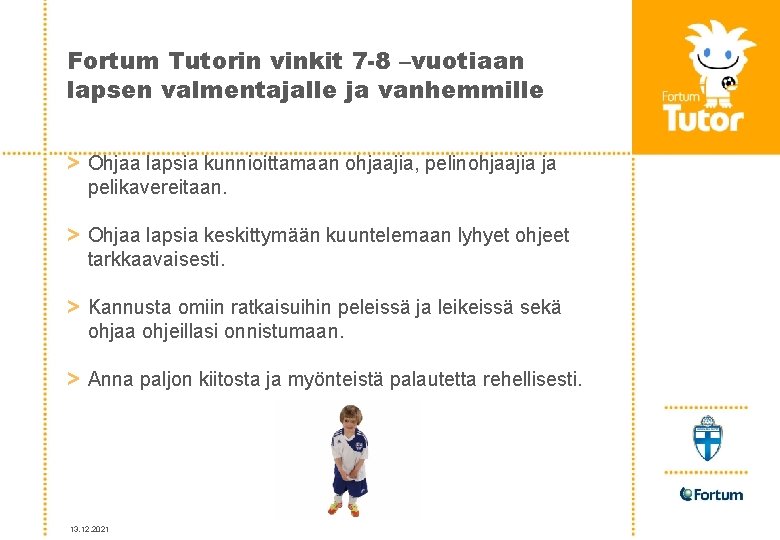 Fortum Tutorin vinkit 7-8 –vuotiaan lapsen valmentajalle ja vanhemmille

Fortum
Tutor

> Ohjaa lapsia kunnioittamaan ohjaajia, pelinohjaajia ja pelikavereitaan.

> Ohjaa lapsia keskittymään kuuntelemaan lyhyet ohjeet tarkkaavaisesti.

> Kannusta omiin ratkaisuihin peleissä ja leikeissä sekä ohjaa ohjeillasi onnistumaan.

> Anna paljon kiitosta ja myönteistä palautetta rehellisesti.

Fortum

13.12.2021